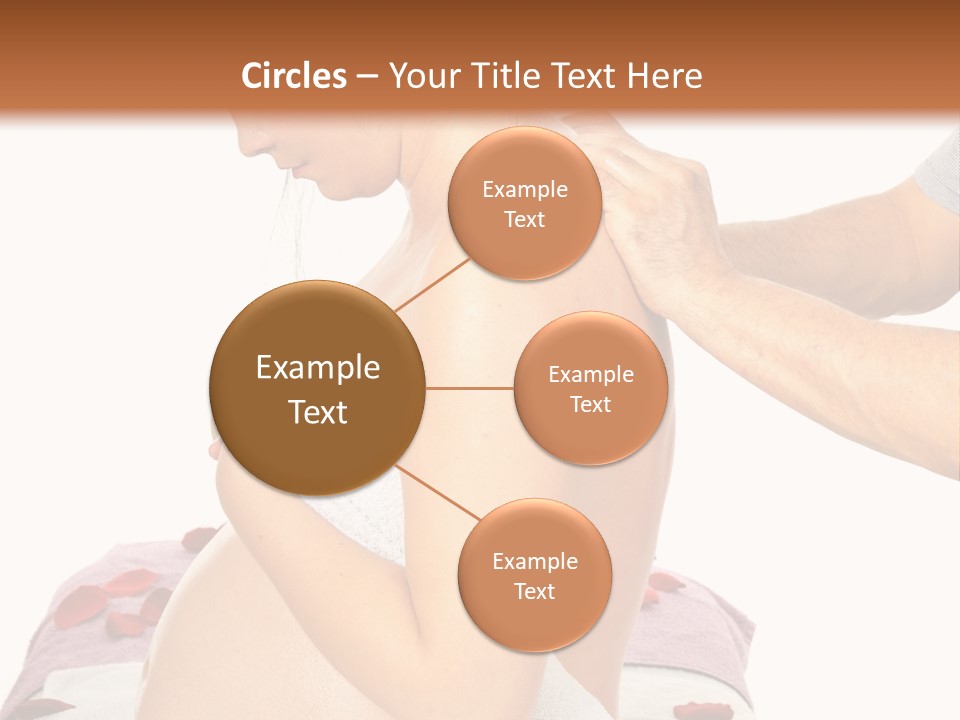 Circles – Your Title Text Here

Example Text

Example Text

Example Text

Example Text